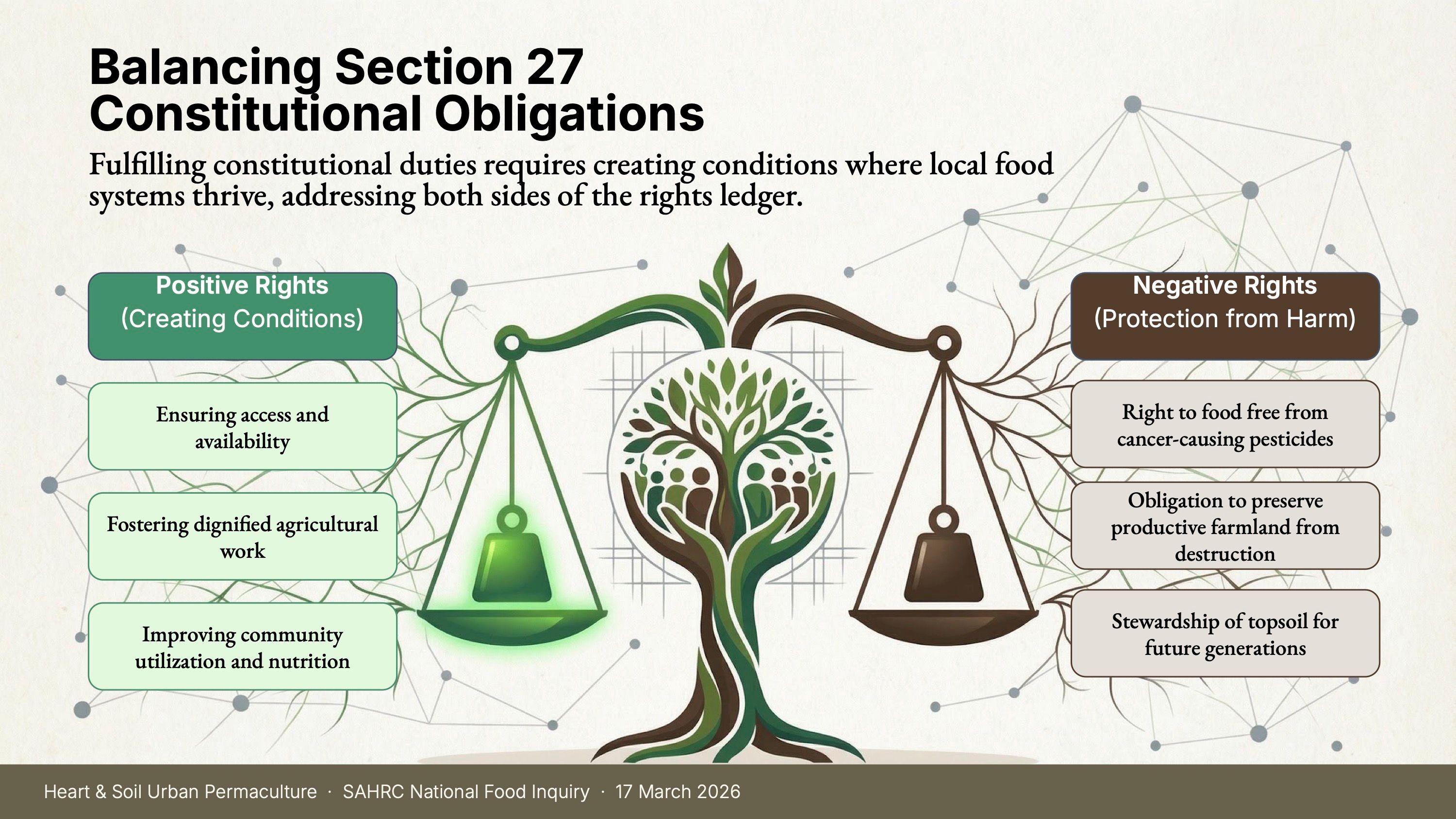 Balancing Section 27 Constitutional Obligations

Fulfilling constitutional duties requires creating conditions where local food systems thrive, addressing both sides of the rights ledger.

Positive Rights
(Creating Conditions)

Ensuring access and availability

Fostering dignified agricultural work

Improving community utilization and nutrition

Negative Rights
(Protection from Harm)

Right to food free from cancer-causing pesticides

Obligation to preserve productive farmland from destruction

Stewardship of topsoil for future generations

Heart & Soil Urban Permaculture · SAHRC National Food Inquiry · 17 March 2026